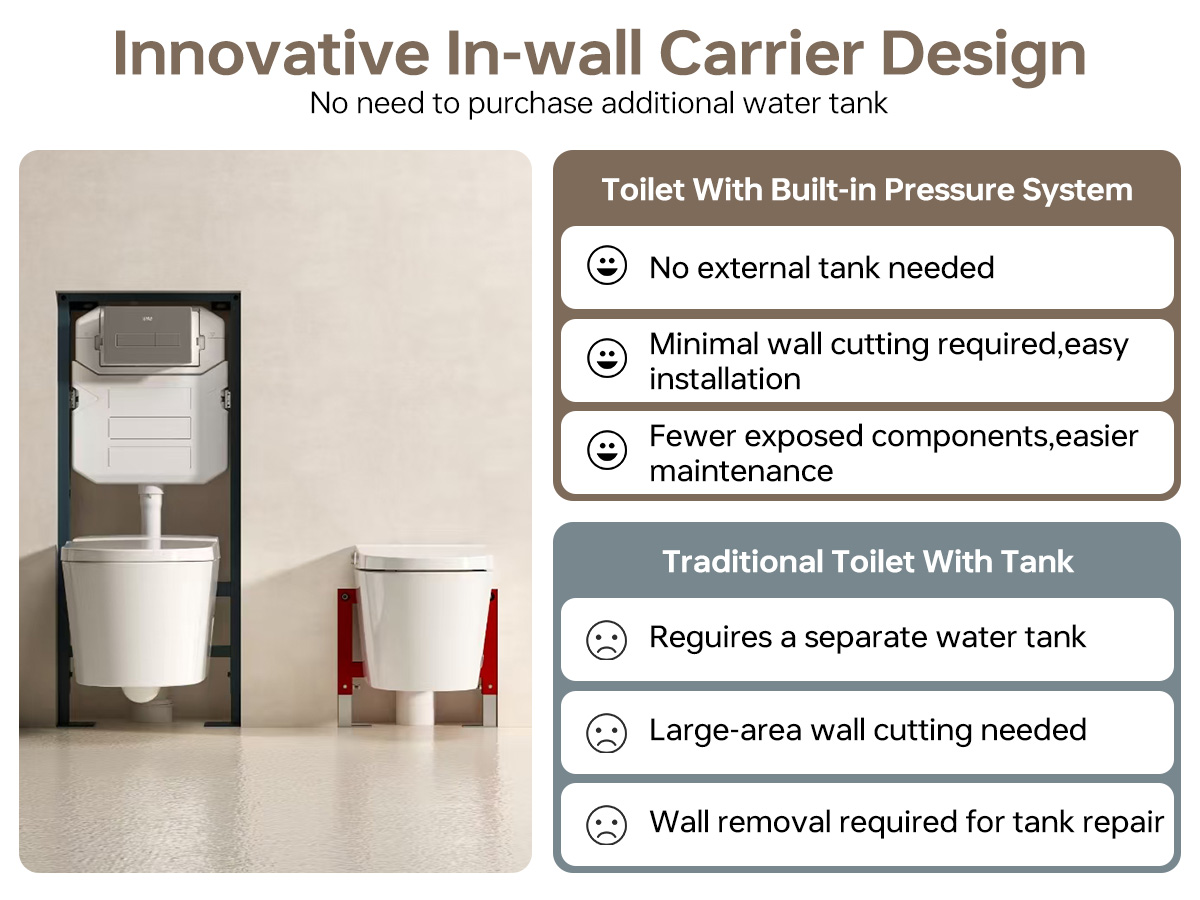 Innovative In-wall Carrier Design
No need to purchase additional water tank

Toilet With Built-in Pressure System

No external tank needed

Minimal wall cutting required,easy installation

Fewer exposed components,easier maintenance

Traditional Toilet With Tank

Reguires a separate water tank

Large-area wall cutting needed

Wall removal required for tank repair